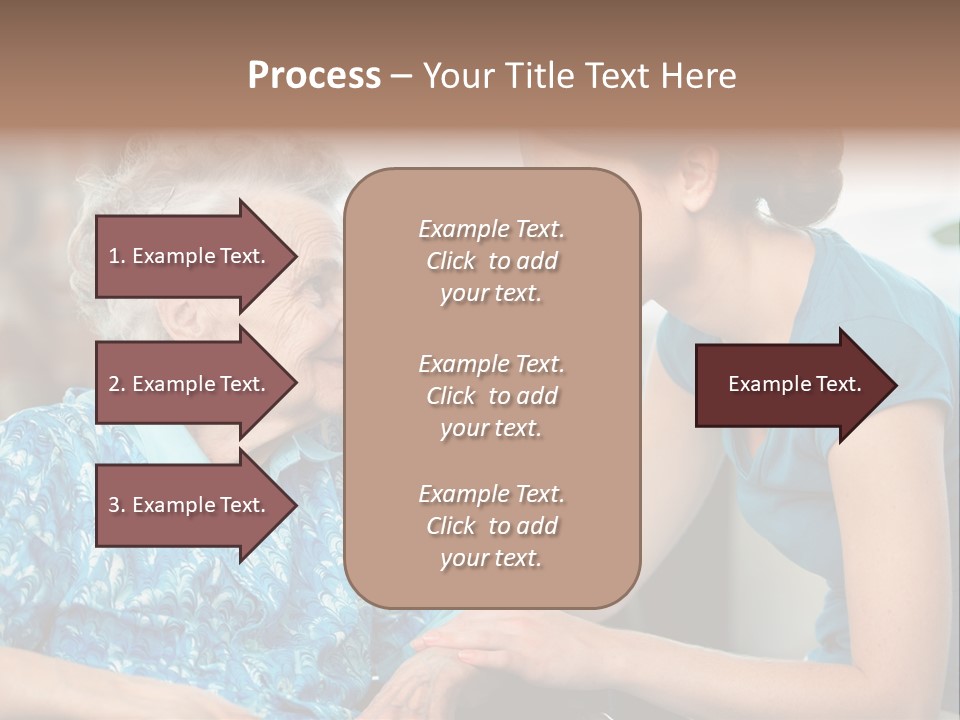 Process – Your Title Text Here

1. Example Text.

2. Example Text.

3. Example Text.

Example Text. Click to add your text.

Example Text. Click to add your text.

Example Text. Click to add your text.

Example Text.